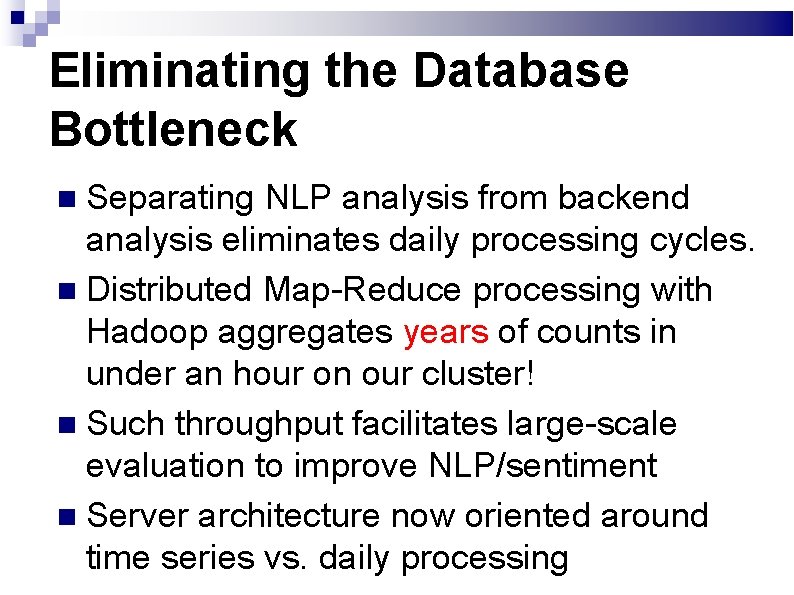 Eliminating the Database Bottleneck

Separating NLP analysis from backend analysis eliminates daily processing cycles.

Distributed Map-Reduce processing with Hadoop aggregates years of counts in under an hour on our cluster!

Such throughput facilitates large-scale evaluation to improve NLP/sentiment

Server architecture now oriented around time series vs. daily processing